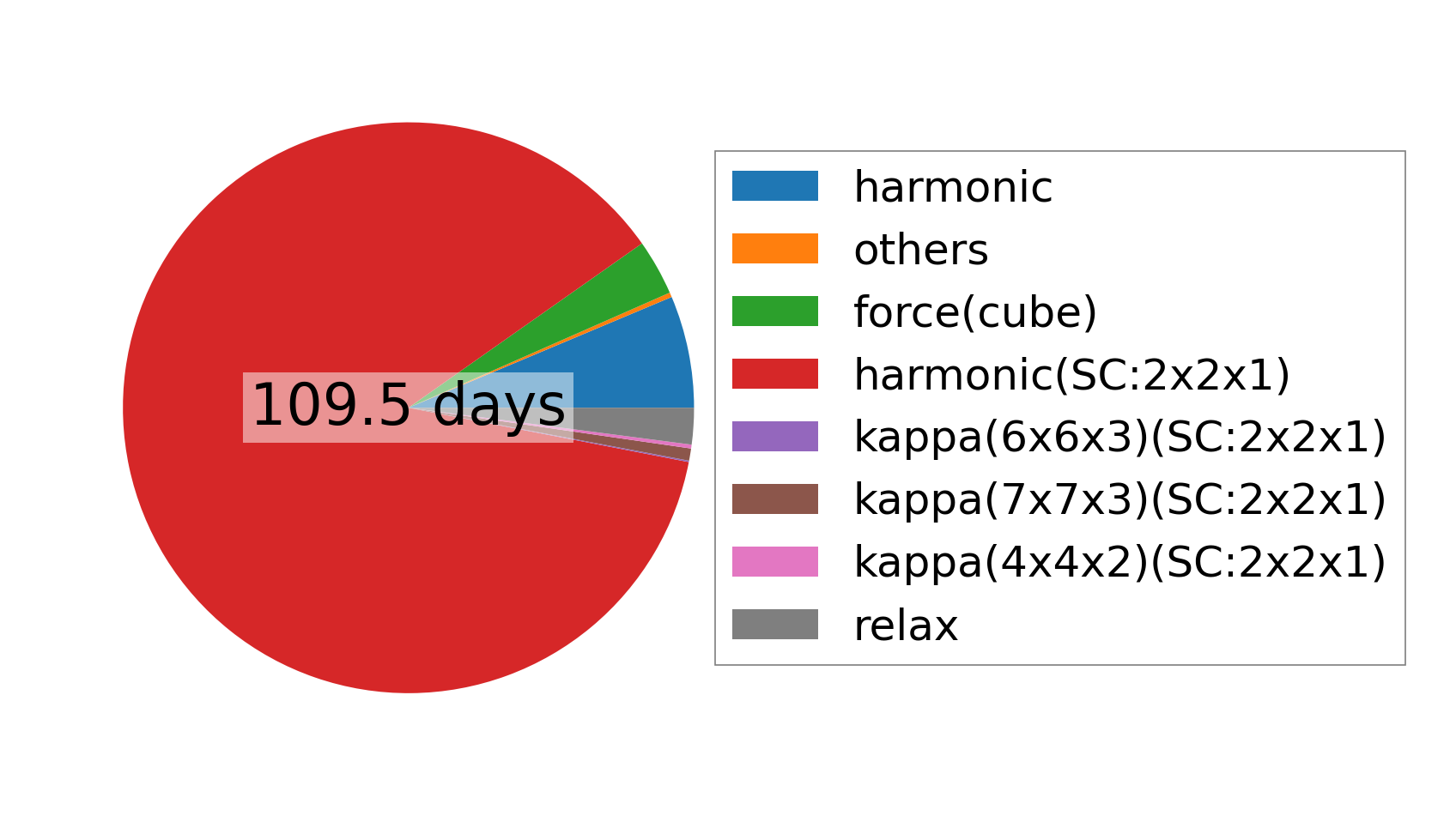 109.5 days

harmonic
others
force(cube)
harmonic(SC:2x2x1)
kappa(6x6x3)(SC:2x2x1)
kappa(7x7x3)(SC:2x2x1)
kappa(4x4x2)(SC:2x2x1)
relax